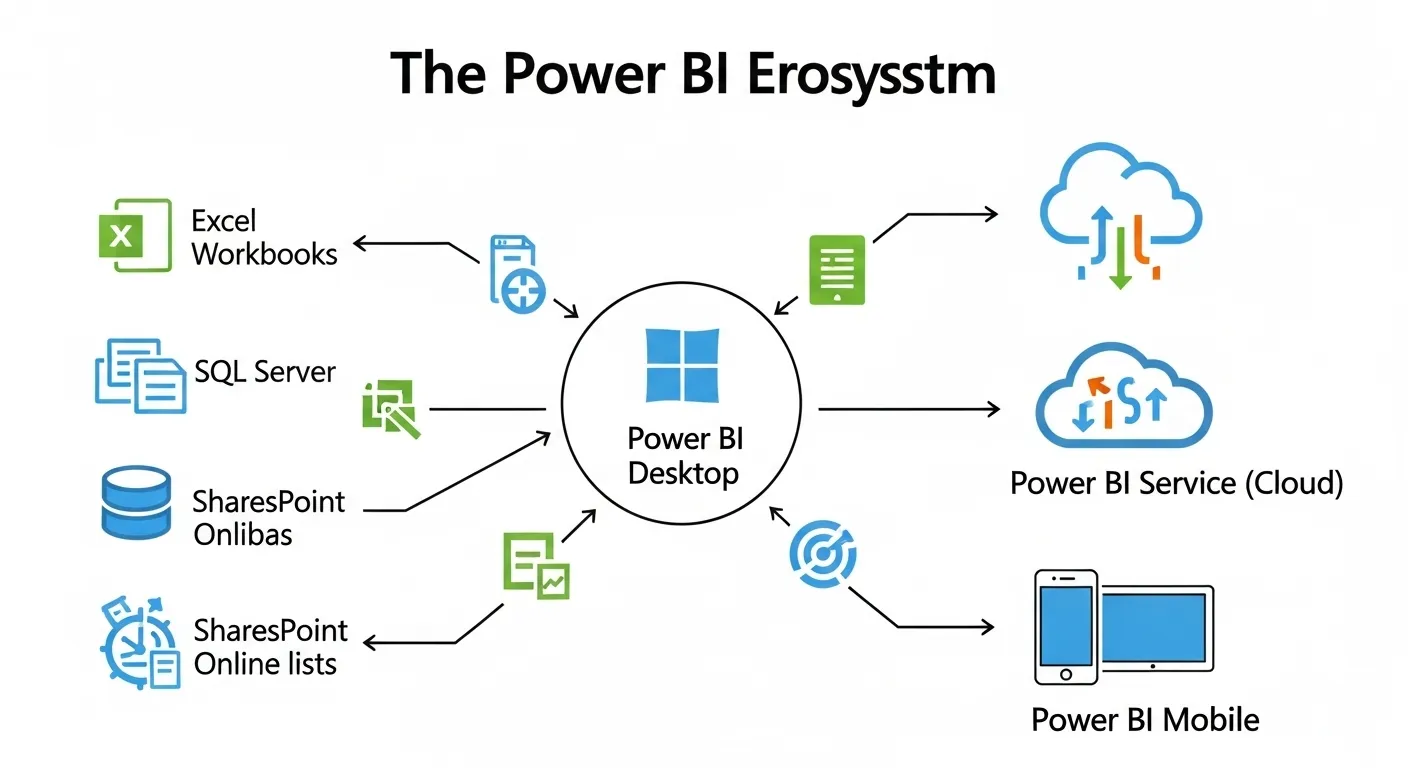 The Power BI Erosysstm

Excel Workbooks

SQL Server

SharesPoint Onlibas

SharesPoint Online lists

Power BI Desktop

Power BI Service (Cloud)

Power BI Mobile